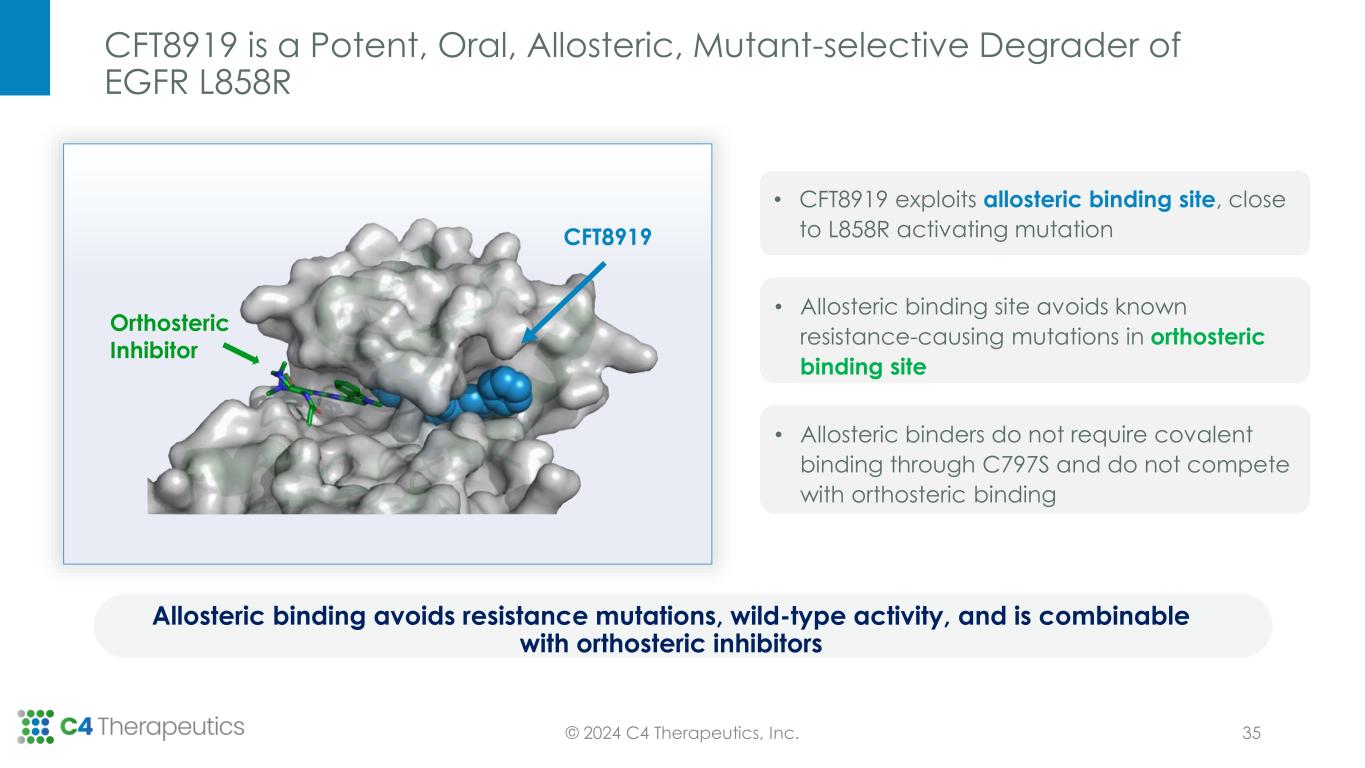 CFT8919 is a Potent, Oral, Allosteric, Mutant-selective Degrader of EGFR L858R

CFT8919

Orthosteric Inhibitor

• CFT8919 exploits allosteric binding site, close to L858R activating mutation

• Allosteric binding site avoids known resistance-causing mutations in orthosteric binding site

• Allosteric binders do not require covalent binding through C797S and do not compete with orthosteric binding

Allosteric binding avoids resistance mutations, wild-type activity, and is combinable with orthosteric inhibitors

C4 Therapeutics

© 2024 C4 Therapeutics, Inc.

35